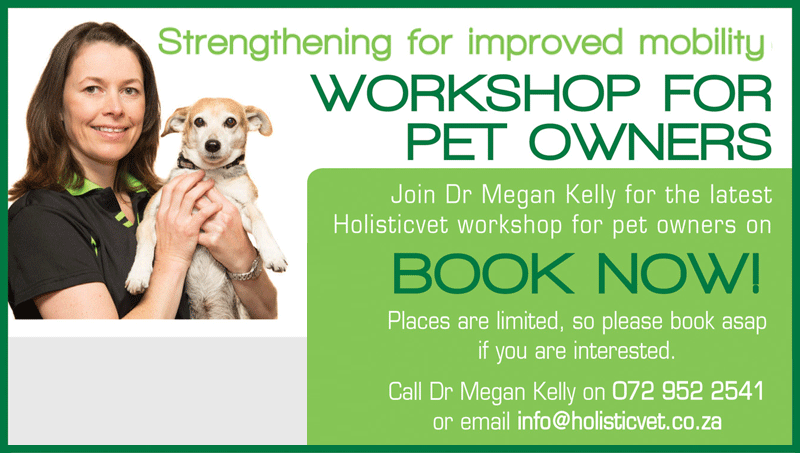 Strengthening for improved mobility

WORKSHOP FOR PET OWNERS

Join Dr Megan Kelly for the latest Holisticvet workshop for pet owners on

BOOK NOW!

Places are limited, so please book asap if you are interested.

Call Dr Megan Kelly on 072 952 2541 or email info@holisticvet.co.za